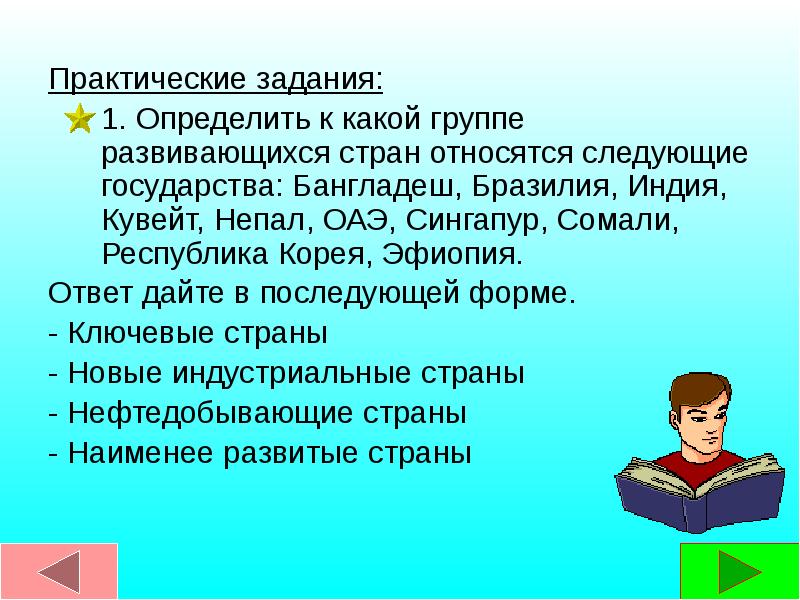 Практические задания:

1. Определить к какой группе развивающихся стран относятся следующие государства: Бангладеш, Бразилия, Индия, Кувейт, Непал, ОАЭ, Сингапур, Сомали, Республика Корея, Эфиопия.

Ответ дайте в последующей форме.

- Ключевые страны

- Новые индустриальные страны

- Нефтедобывающие страны

- Наименее развитые страны